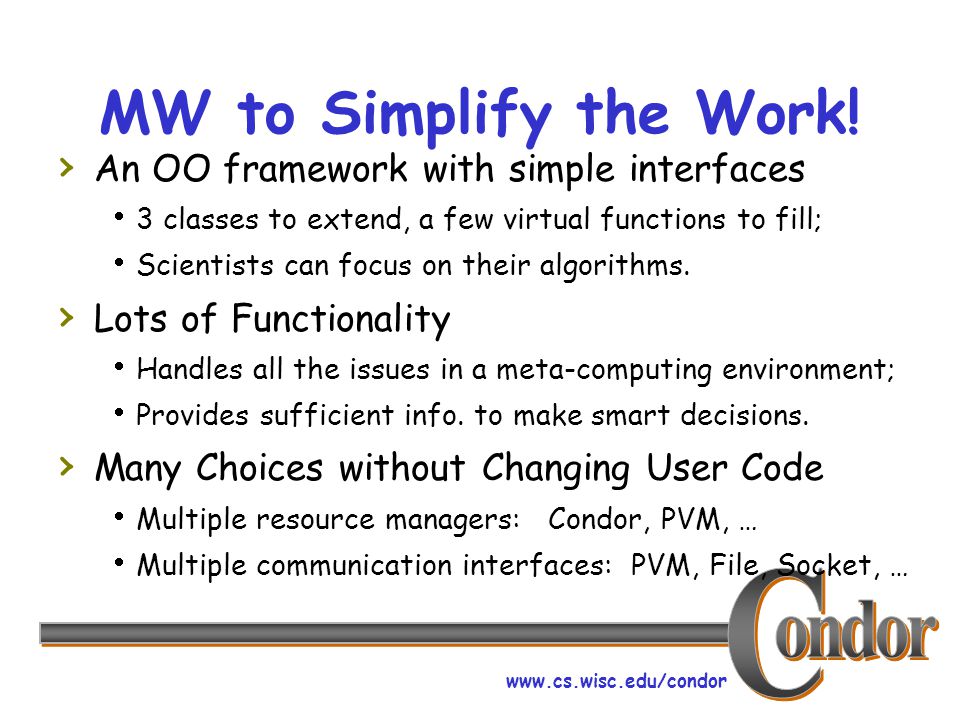 MW to Simplify the Work!

› An OO framework with simple interfaces
• 3 classes to extend, a few virtual functions to fill;
• Scientists can focus on their algorithms.

› Lots of Functionality
• Handles all the issues in a meta-computing environment;
• Provides sufficient info. to make smart decisions.

› Many Choices without Changing User Code
• Multiple resource managers: Condor, PVM, …
• Multiple communication interfaces: PVM, File, Socket, …

Condor

www.cs.wisc.edu/condor